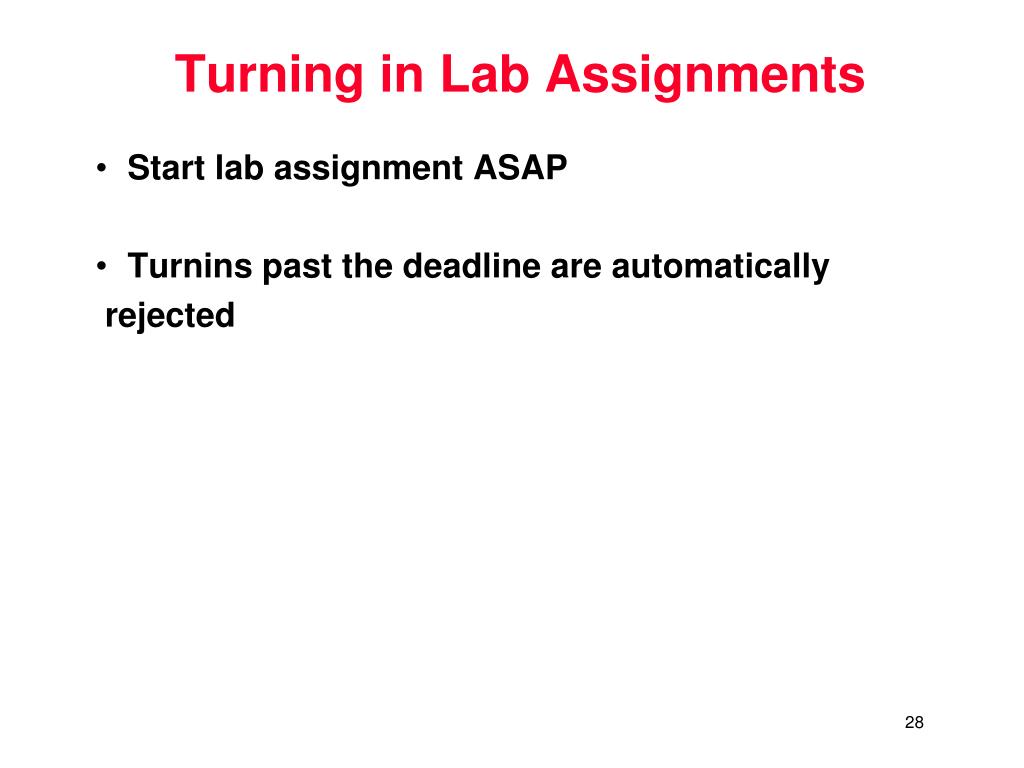 Turning in Lab Assignments

• Start lab assignment ASAP

• Turnins past the deadline are automatically rejected

28